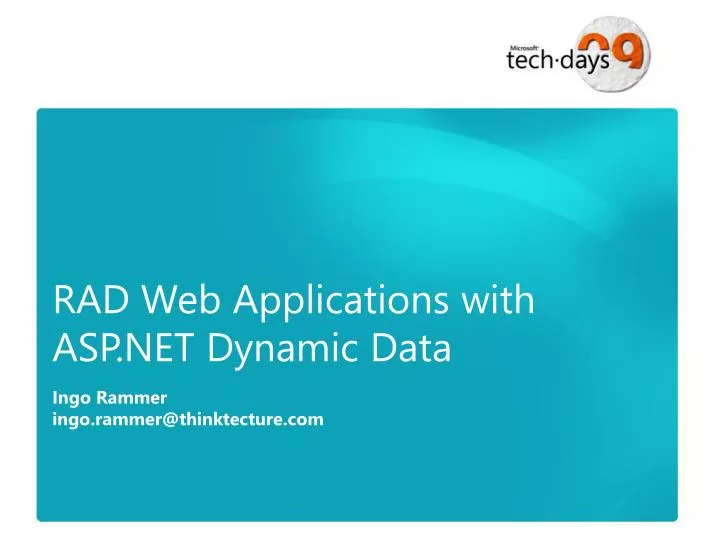 Microsoft tech·days 09

RAD Web Applications with ASP.NET Dynamic Data

Ingo Rammer
ingo.rammer@thinktecture.com